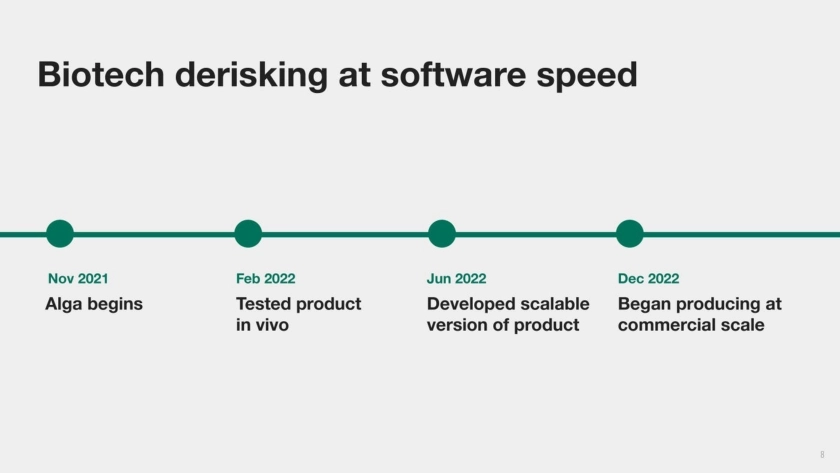 Biotech derisking at software speed

Nov 2021
Alga begins

Feb 2022
Tested product in vivo

Jun 2022
Developed scalable version of product

Dec 2022
Began producing at commercial scale

8